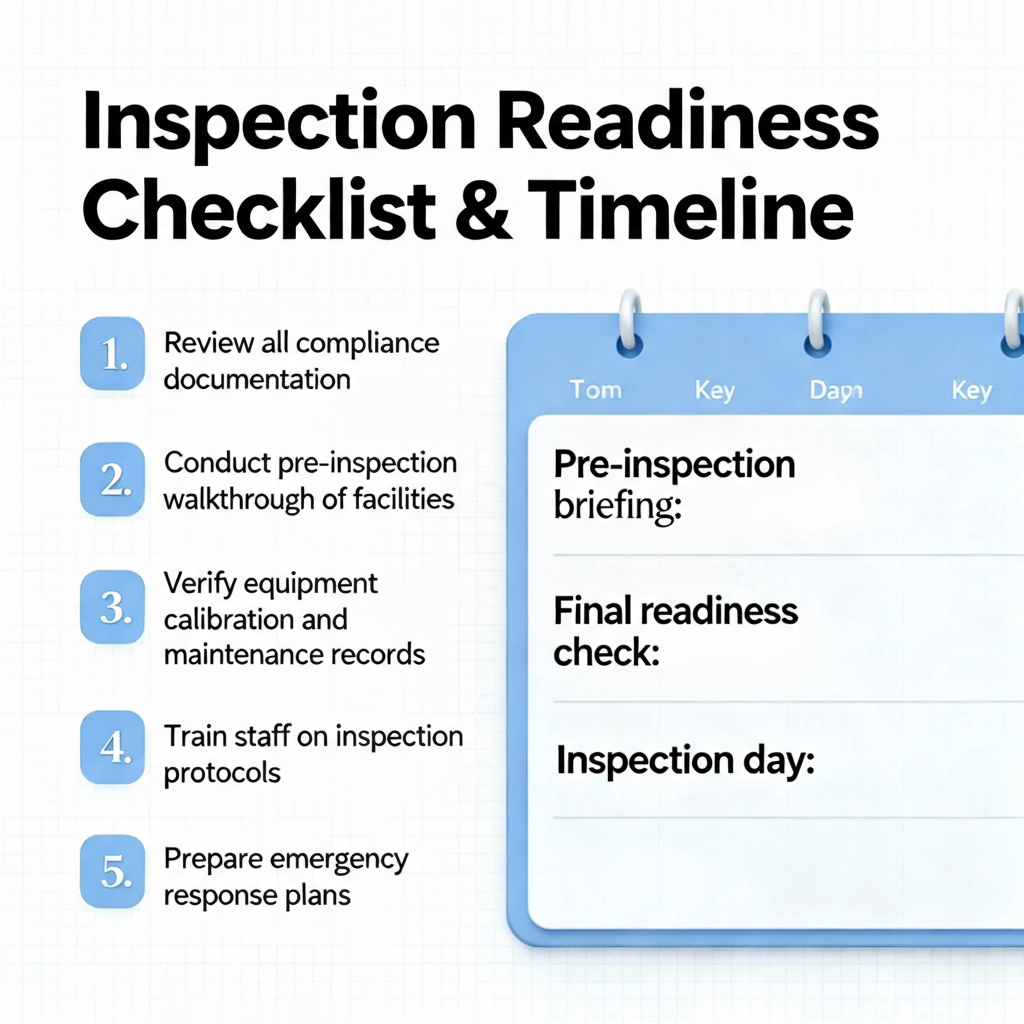 Inspection Readiness Checklist & Timeline

1. Review all compliance documentation

2. Conduct pre-inspection walkthrough of facilities

3. Verify equipment calibration and maintenance records

4. Train staff on inspection protocols

5. Prepare emergency response plans

Tom Key Dayn Key

Pre-inspection briefing:

Final readiness check:

Inspection day: